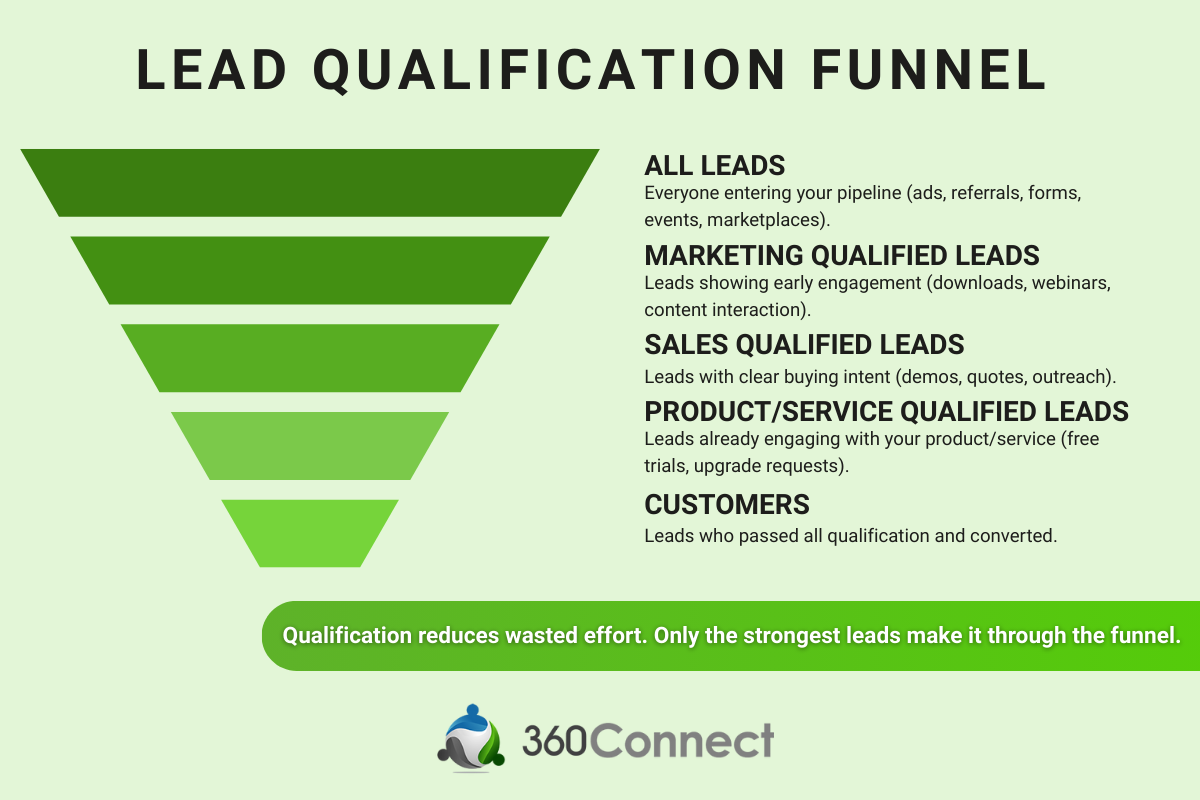 LEAD QUALIFICATION FUNNEL

ALL LEADS
Everyone entering your pipeline (ads, referrals, forms, events, marketplaces).

MARKETING QUALIFIED LEADS
Leads showing early engagement (downloads, webinars, content interaction).

SALES QUALIFIED LEADS
Leads with clear buying intent (demos, quotes, outreach).

PRODUCT/SERVICE QUALIFIED LEADS
Leads already engaging with your product/service (free trials, upgrade requests).

CUSTOMERS
Leads who passed all qualification and converted.

Qualification reduces wasted effort. Only the strongest leads make it through the funnel.

360Connect